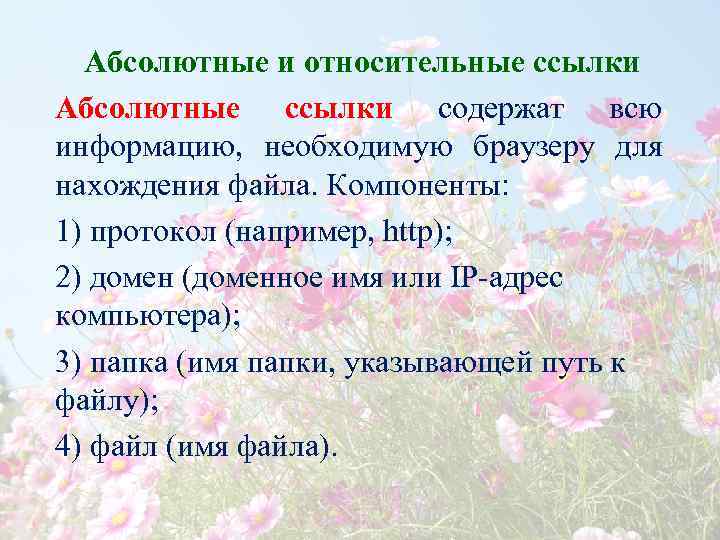 Абсолютные и относительные ссылки

Абсолютные ссылки содержат всю информацию, необходимую браузеру для нахождения файла. Компоненты:

1) протокол (например, http);

2) домен (доменное имя или IP-адрес компьютера);

3) папка (имя папки, указывающей путь к файлу);

4) файл (имя файла).